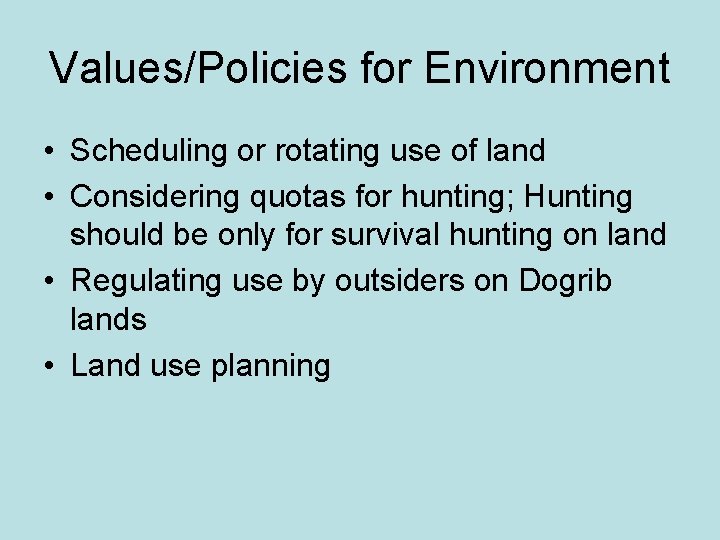 Values/Policies for Environment

• Scheduling or rotating use of land
• Considering quotas for hunting; Hunting should be only for survival hunting on land
• Regulating use by outsiders on Dogrib lands
• Land use planning